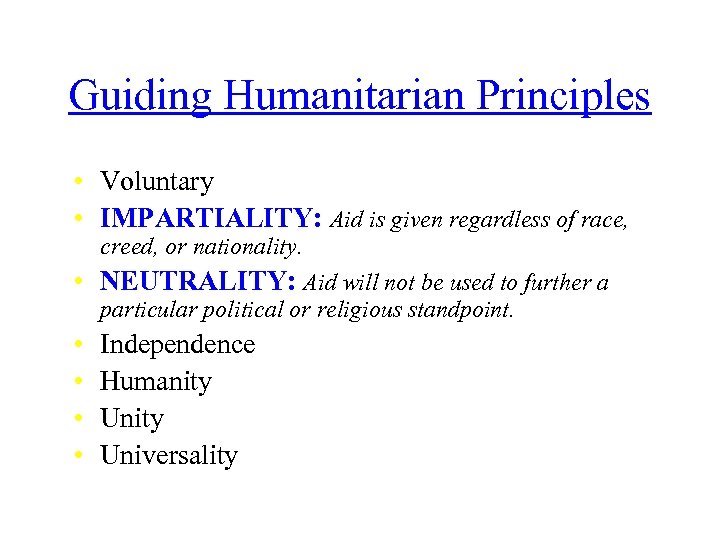 Guiding Humanitarian Principles

• Voluntary
• IMPARTIALITY: Aid is given regardless of race, creed, or nationality.
• NEUTRALITY: Aid will not be used to further a particular political or religious standpoint.
• Independence
• Humanity
• Unity
• Universality